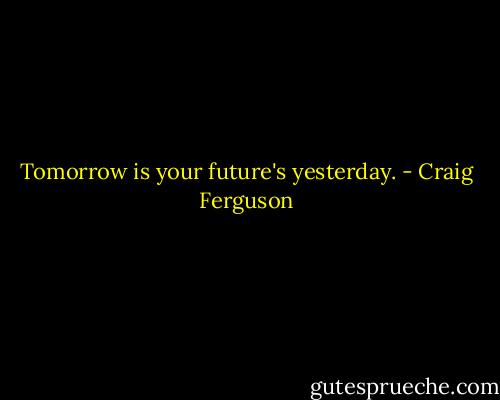 Tomorrow is your future's yesterday. - Craig Ferguson

gutesprueche.com